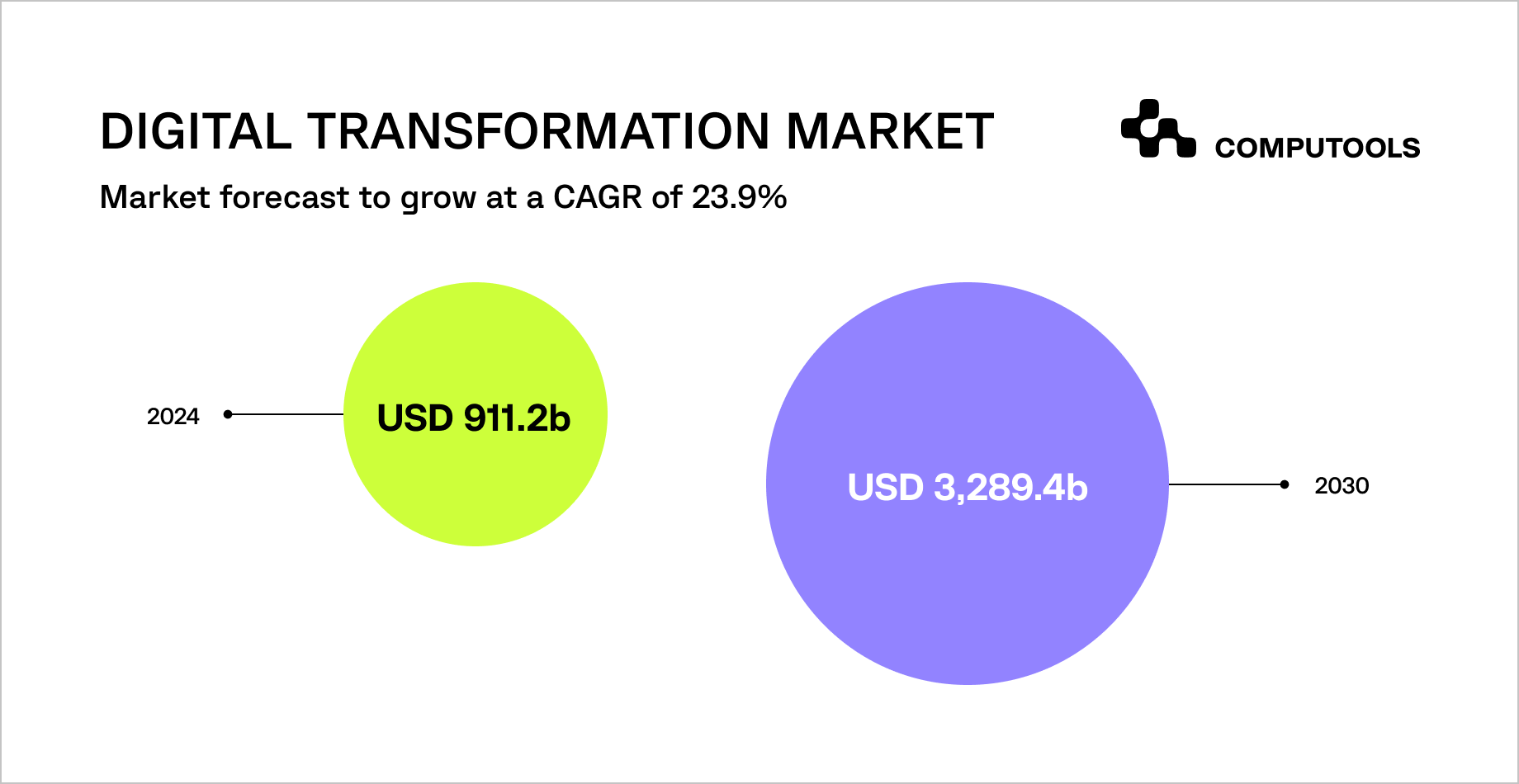 DIGITAL TRANSFORMATION MARKET

COMPUTOOLS

Market forecast to grow at a CAGR of 23.9%

2024

USD 911.2b

USD 3,289.4b

2030